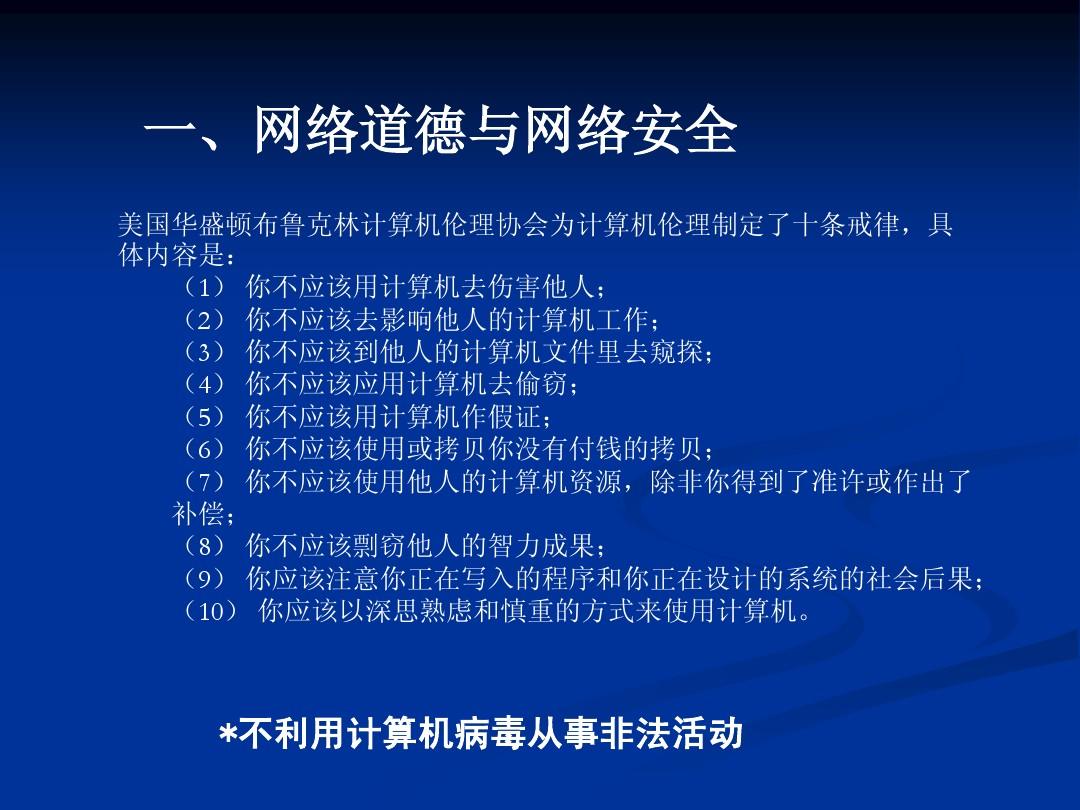 一、网络道德与网络安全

美国华盛顿布鲁克林计算机伦理协会为计算机伦理制定了十条戒律，具体内容是：
（1） 你不应该用计算机去伤害他人；
（2） 你不应该去影响他人的计算机工作；
（3） 你不应该到他人的计算机文件里去窥探；
（4） 你不应该应用计算机去偷窃；
（5） 你不应该用计算机作假证；
（6） 你不应该使用或拷贝你没有付钱的拷贝；
（7） 你不应该使用他人的计算机资源，除非你得到了准许或作出了补偿；
（8） 你不应该剽窃他人的智力成果；
（9） 你应该注意你正在写入的程序和你正在设计的系统的社会后果；
（10） 你应该以深思熟虑和慎重的方式来使用计算机。

*不利用计算机病毒从事非法活动